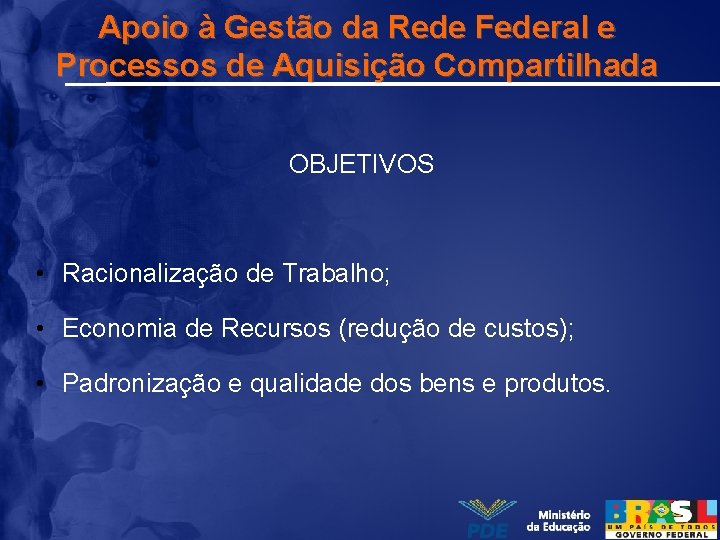 Apoio à Gestão da Rede Federal e Processos de Aquisição Compartilhada

OBJETIVOS

• Racionalização de Trabalho;

• Economia de Recursos (redução de custos);

• Padronização e qualidade dos bens e produtos.

PDE

Ministério da Educação

BRASIL
UM PAÍS DE TODOS
GOVERNO FEDERAL